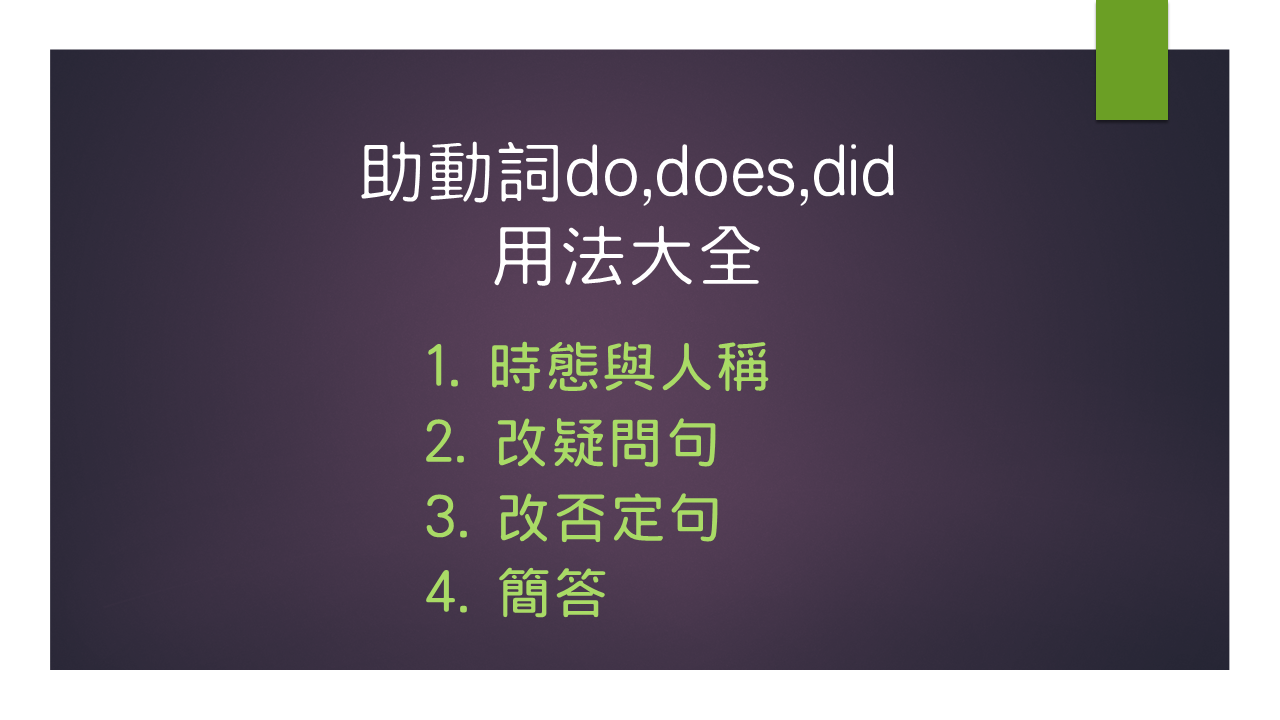 助動詞do,does,did
用法大全

1. 時態與人稱
2. 改疑問句
3. 改否定句
4. 簡答